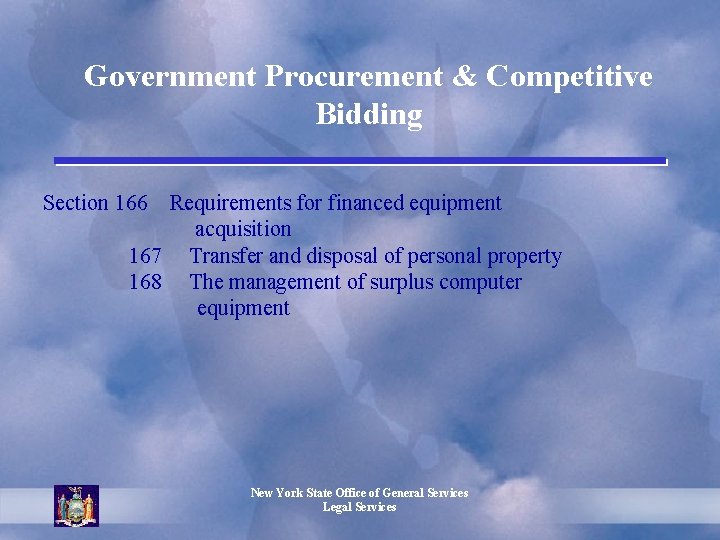 Government Procurement & Competitive Bidding

Section 166 Requirements for financed equipment acquisition
167 Transfer and disposal of personal property
168 The management of surplus computer equipment

New York State Office of General Services
Legal Services